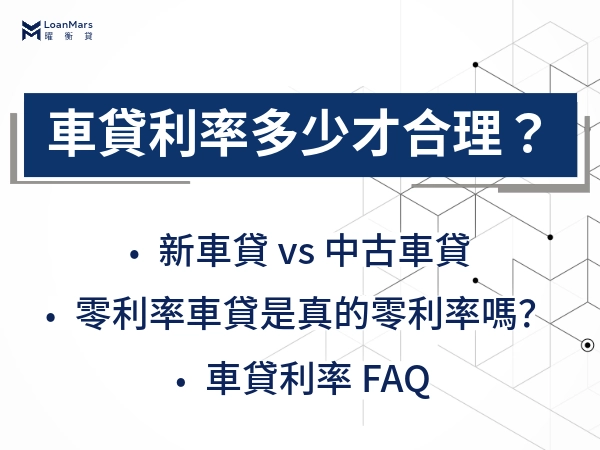 LoanMars
曜衡貸

車貸利率多少才合理？

• 新車貸 vs 中古車貸
• 零利率車貸是真的零利率嗎?
• 車貸利率 FAQ